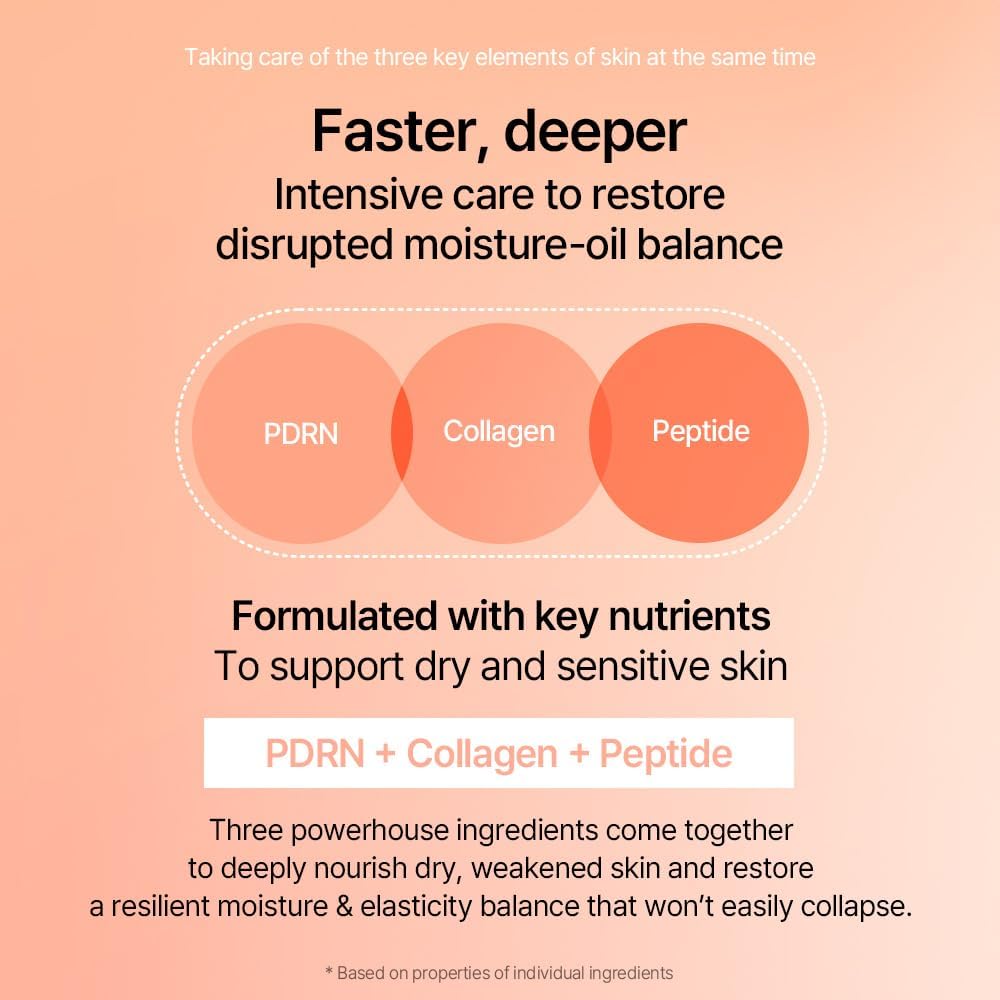 Taking care of the three key elements of skin at the same time

Faster, deeper
Intensive care to restore disrupted moisture-oil balance

PDRN
Collagen
Peptide

Formulated with key nutrients
To support dry and sensitive skin

PDRN + Collagen + Peptide

Three powerhouse ingredients come together to deeply nourish dry, weakened skin and restore a resilient moisture & elasticity balance that won't easily collapse.

* Based on properties of individual ingredients